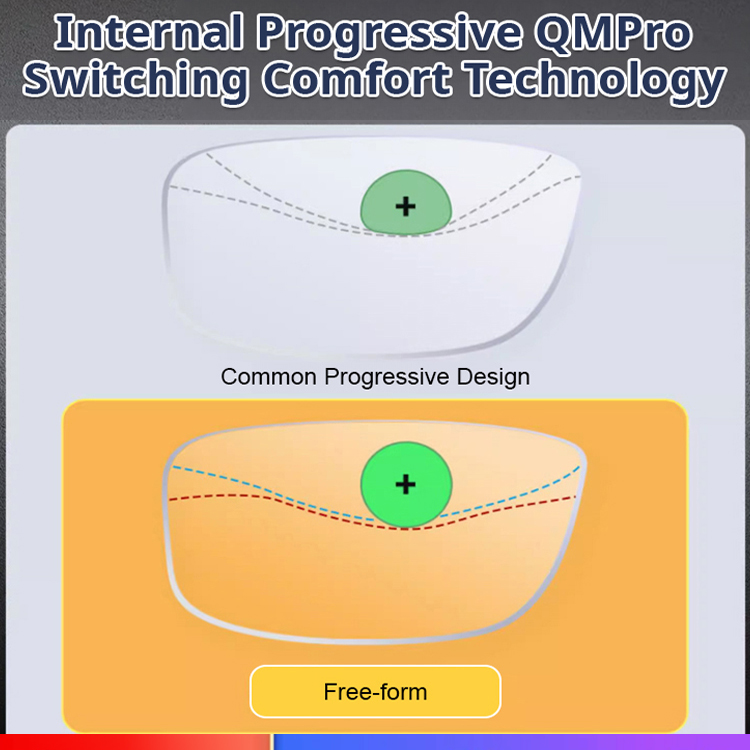 Internal Progressive QMPro Switching Comfort Technology

+

Common Progressive Design

+

Free-form